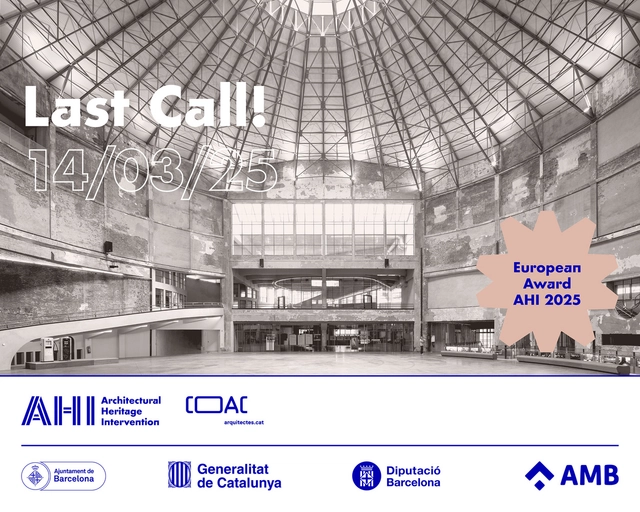 Last Call!
14/03/25

European Award AHI 2025

AHI Architectural Heritage Intervention

COAC
arquitectes.cat

Ajuntament de Barcelona

Generalitat de Catalunya

Diputació Barcelona

AMB